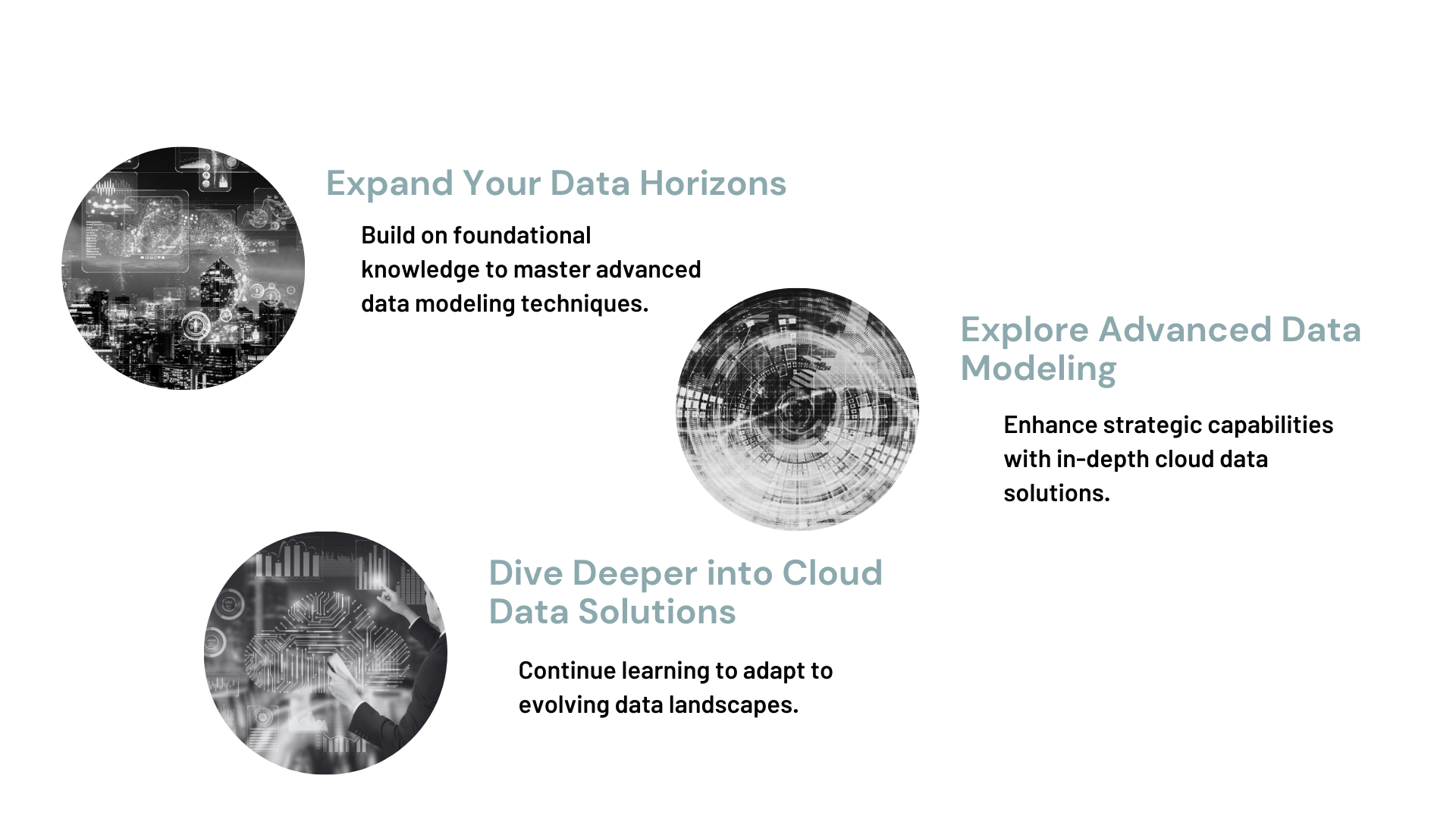 Expand Your Data Horizons

Build on foundational knowledge to master advanced data modeling techniques.

Explore Advanced Data Modeling

Enhance strategic capabilities with in-depth cloud data solutions.

Dive Deeper into Cloud Data Solutions

Continue learning to adapt to evolving data landscapes.